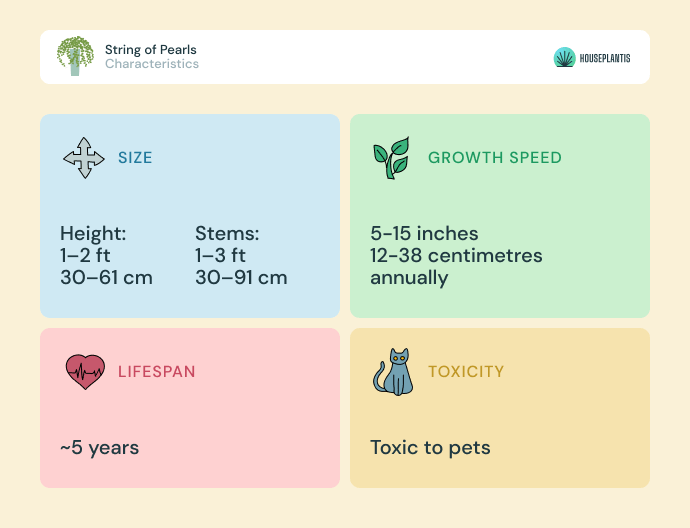 String of Pearls
Characteristics

HOUSEPLANTIS

SIZE

Height:
1–2 ft
30–61 cm

Stems:
1–3 ft
30–91 cm

GROWTH SPEED

5-15 inches
12-38 centimetres
annually

LIFESPAN

~5 years

TOXICITY

Toxic to pets